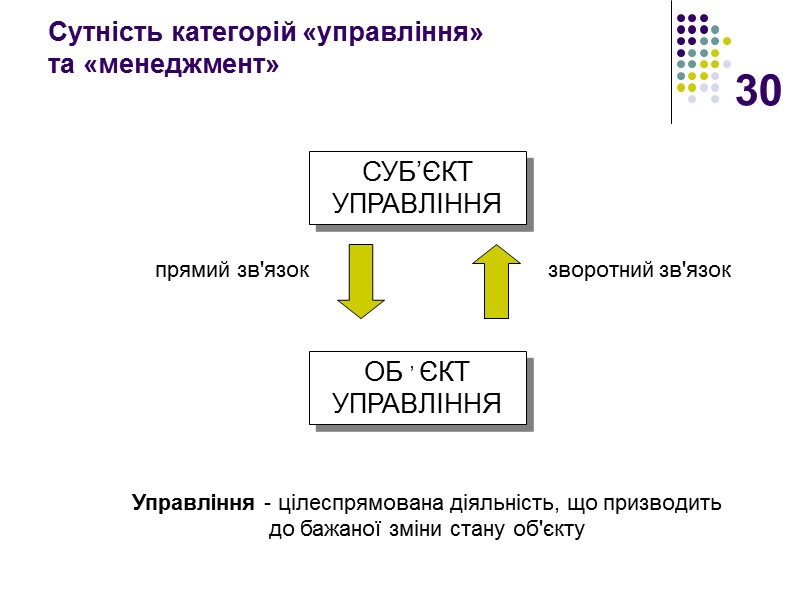 Сутність категорій «управління» та «менеджмент»

30

СУБ’ЄКТ УПРАВЛІННЯ

прямий зв'язок

зворотний зв'язок

ОБ ’ ЄКТ УПРАВЛІННЯ

Управління - цілеспрямована діяльність, що призводить до бажаної зміни стану об'єкту